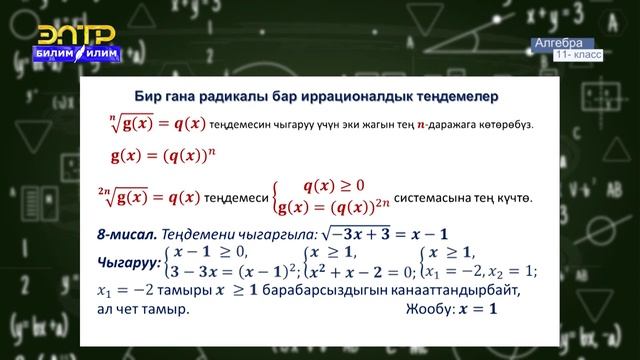 ЭЛТР
БИЛИМ ИЛИМ

Алгебра
11- класс

Бир гана радикалы бар иррационалдык теңдемелер

$\sqrt[n]{g(x)} = q(x)$ теңдемесин чыгаруу үчүн эки жагын тең $n$-даражага көтөрөбүз.

$g(x) = (q(x))^n$

$\sqrt[2n]{g(x)} = q(x)$ теңдемеси $\begin{cases} q(x) \geq 0 \\ g(x) = (q(x))^{2n} \end{cases}$ системасына тең күчтө.

8-мисал. Теңдемени чыгаргыла: $\sqrt{-3x+3} = x - 1$

Чыгаруу: $\begin{cases} x - 1 \geq 0, \\ 3 - 3x = (x-1)^2; \end{cases}$ $\begin{cases} x \geq 1, \\ x^2 + x - 2 = 0; \end{cases}$ $\begin{cases} x \geq 1, \\ x_1 = -2, x_2 = 1; \end{cases}$

$x_1 = -2$ тамыры $x \geq 1$ барабарсыздыгын канааттандырбайт, ал чет тамыр.

Жообу: $x = 1$